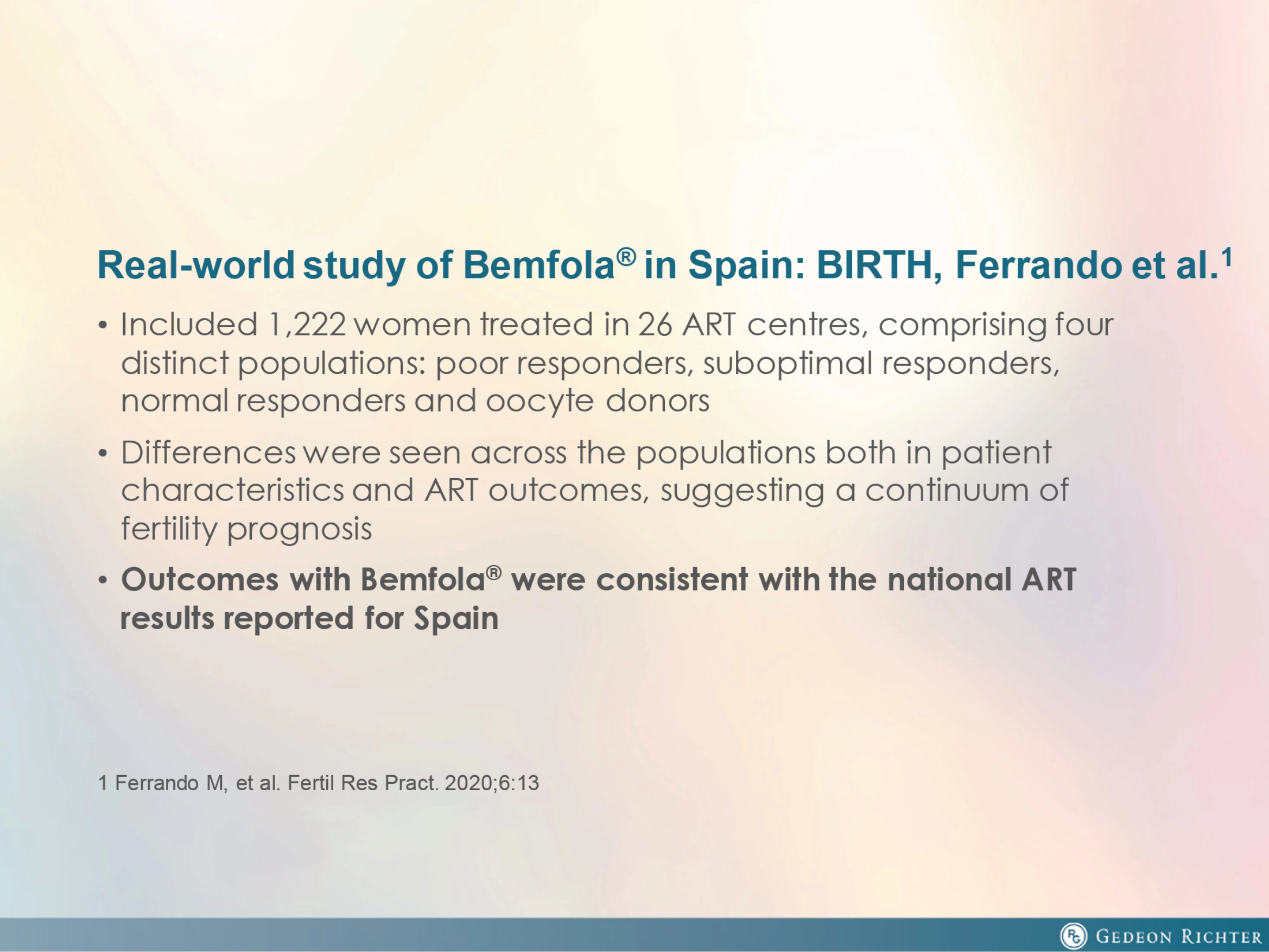 Real-world study of Bemfola® in Spain: BIRTH, Ferrando et al.$^1$

• Included 1,222 women treated in 26 ART centres, comprising four distinct populations: poor responders, suboptimal responders, normal responders and oocyte donors

• Differences were seen across the populations both in patient characteristics and ART outcomes, suggesting a continuum of fertility prognosis

• Outcomes with Bemfola® were consistent with the national ART results reported for Spain

1 Ferrando M, et al. Fertil Res Pract. 2020;6:13

GEDEON RICHTER